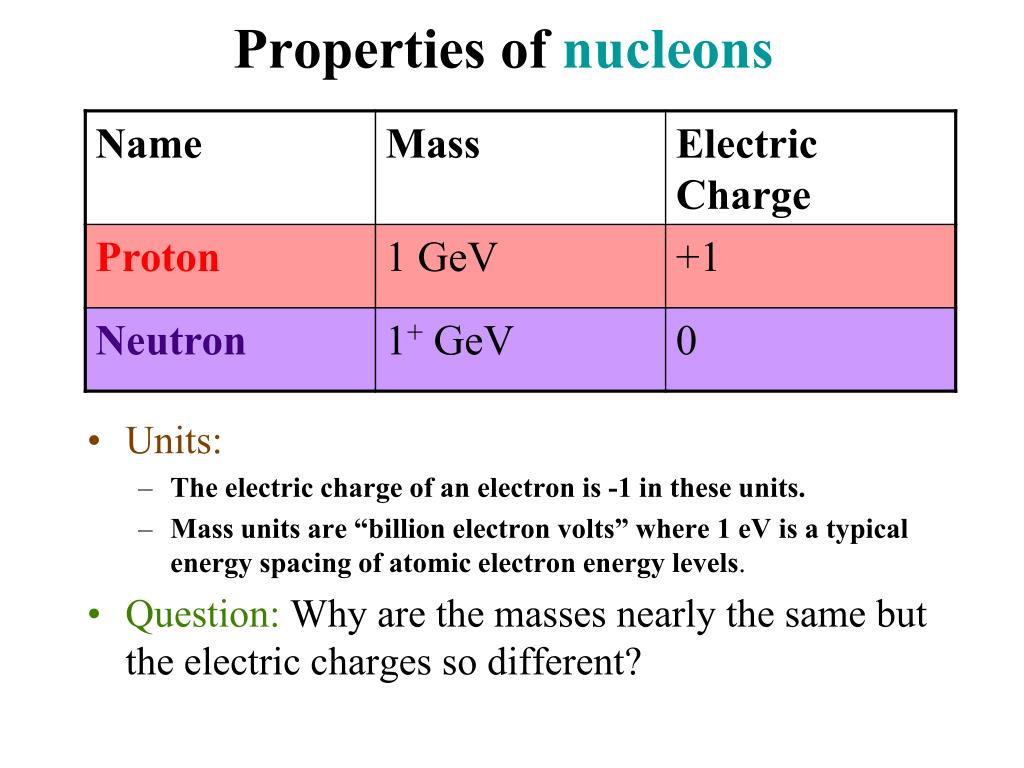 Properties of nucleons

| Name | Mass | Electric Charge |
|---|---|---|
| Proton | 1 GeV | +1 |
| Neutron | $1^+$ GeV | 0 |

• Units:
– The electric charge of an electron is -1 in these units.
– Mass units are “billion electron volts” where 1 eV is a typical energy spacing of atomic electron energy levels.

• Question: Why are the masses nearly the same but the electric charges so different?